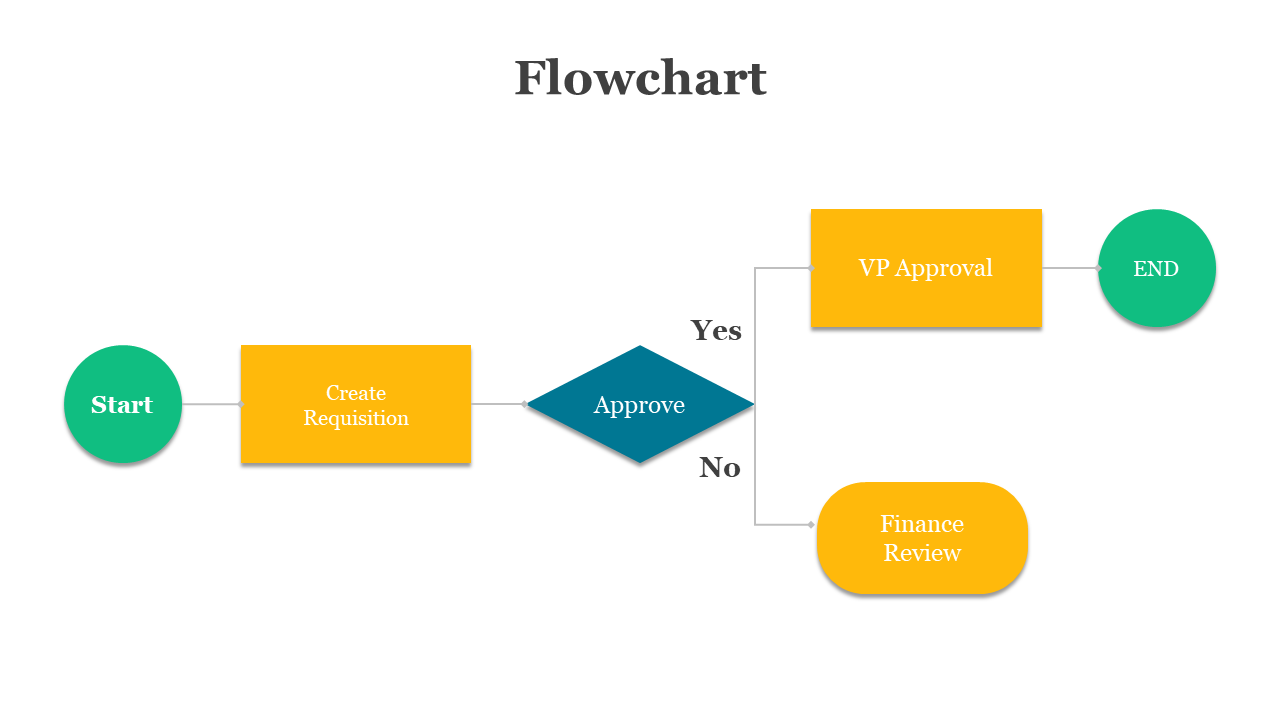 Flowchart

Start

Create Requisition

Approve

Yes

VP Approval

END

No

Finance Review